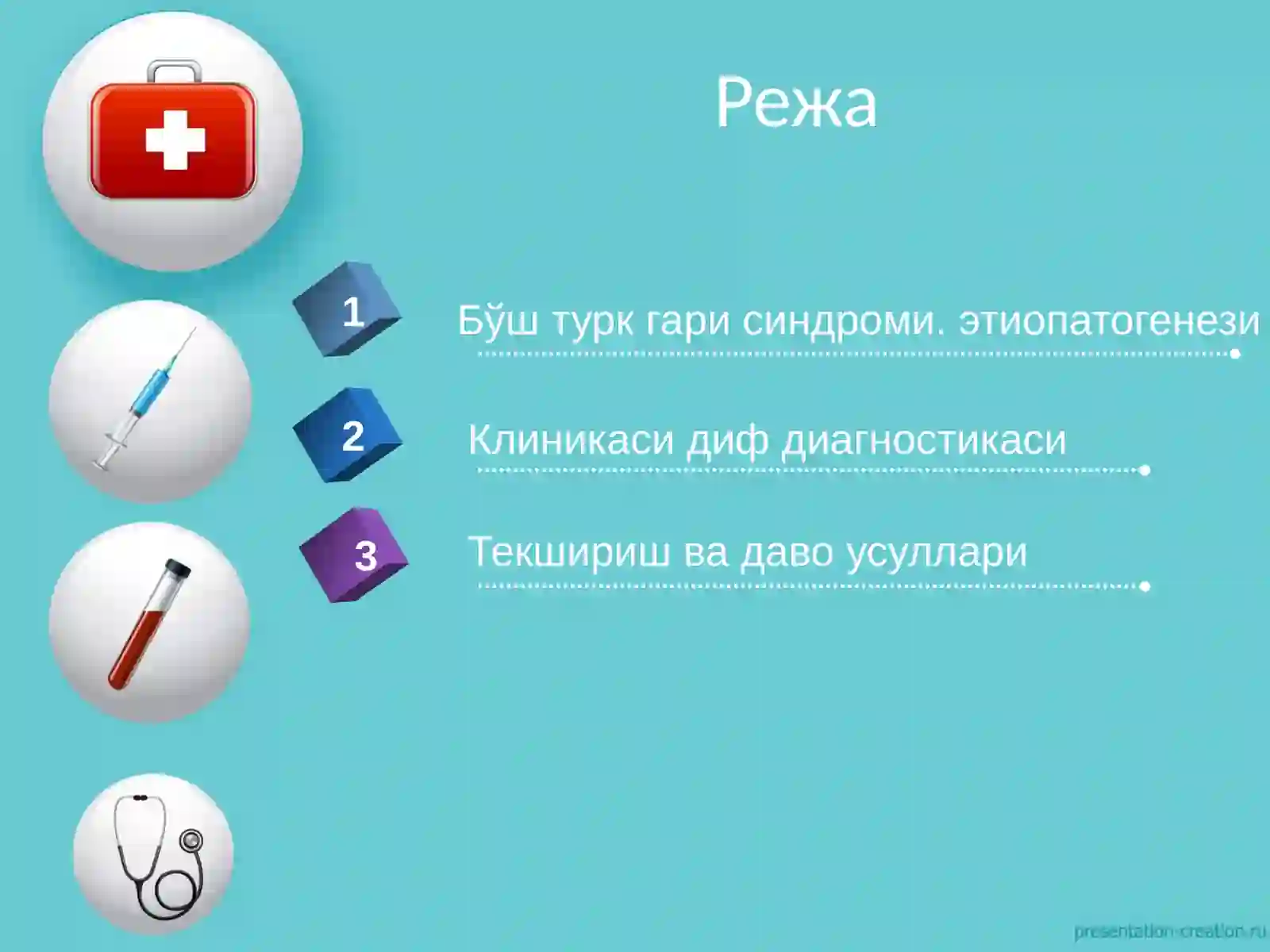 Режа

1 Бўш турк гари синдроми. этиопатогенези

2 Клиникаси диф диагностикаси

3 Текшириш ва даво усуллари

presentation-creation.ru